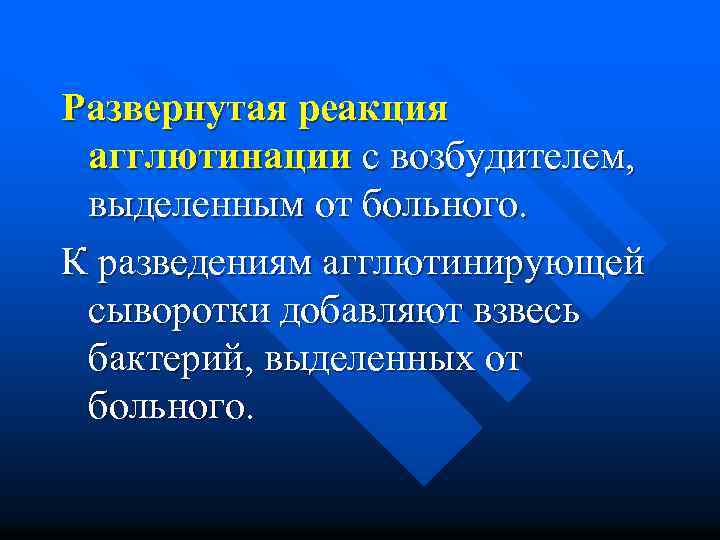 Развернутая реакция агглютинации с возбудителем, выделенным от больного.

К разведениям агглютинирующей сыворотки добавляют взвесь бактерий, выделенных от больного.